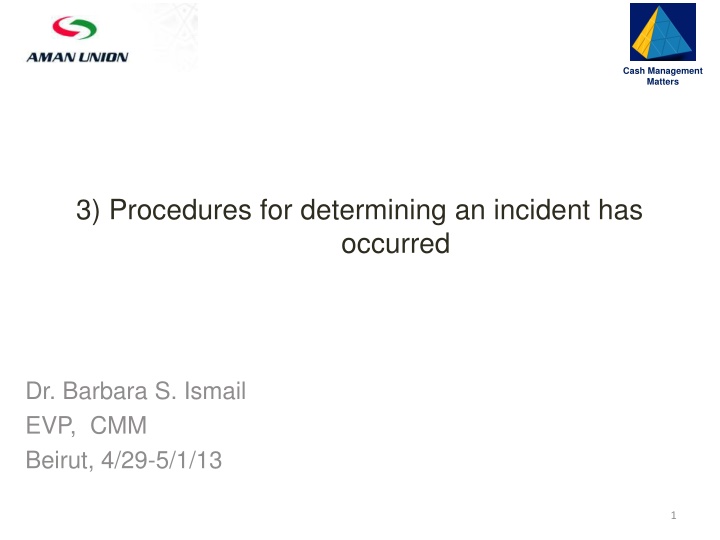 AMAN UNION

Cash Management Matters

3) Procedures for determining an incident has occurred

Dr. Barbara S. Ismail
EVP, CMM
Beirut, 4/29-5/1/13

1